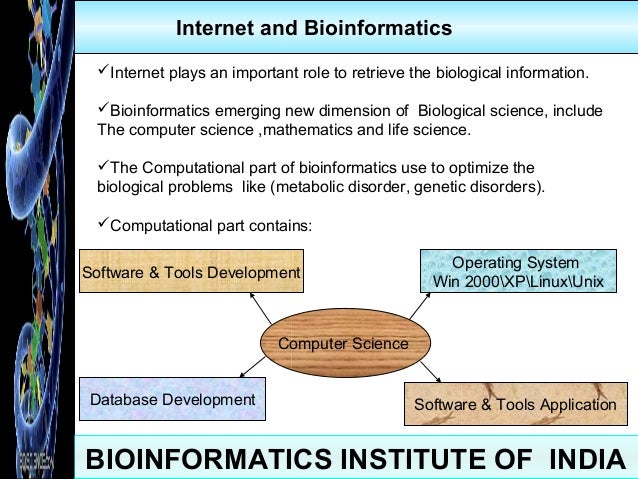 Internet and Bioinformatics

✓Internet plays an important role to retrieve the biological information.

✓Bioinformatics emerging new dimension of Biological science, include The computer science ,mathematics and life science.

✓The Computational part of bioinformatics use to optimize the biological problems like (metabolic disorder, genetic disorders).

✓Computational part contains:

Software & Tools Development

Operating System
Win 2000\XP\Linux\Unix

Computer Science

Database Development

Software & Tools Application

BIOINFORMATICS INSTITUTE OF INDIA